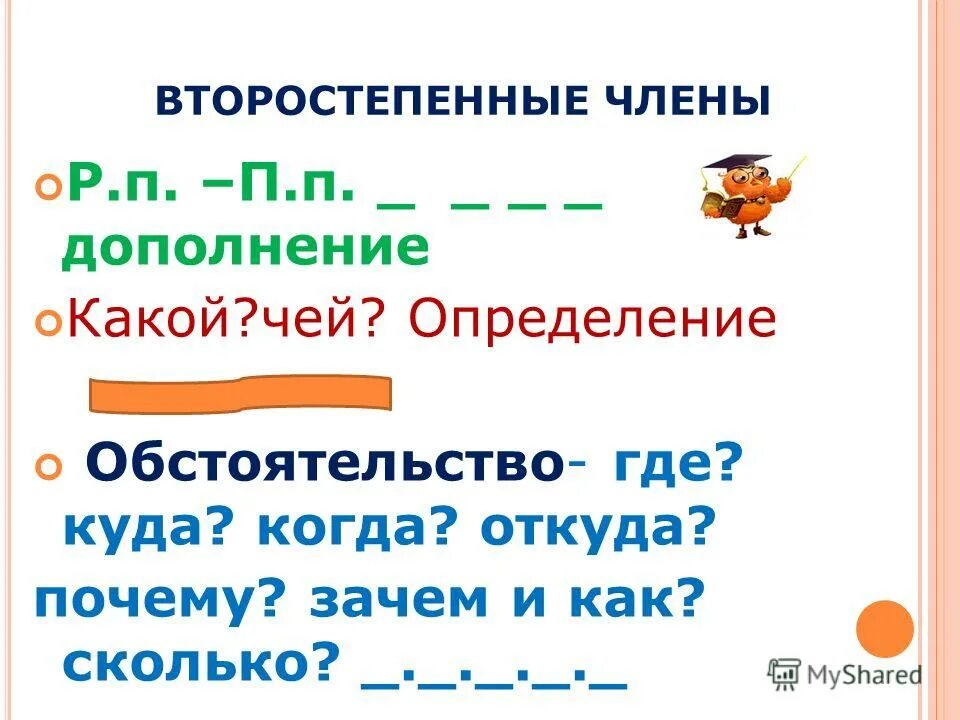 ВТОРОСТЕПЕННЫЕ ЧЛЕНЫ

Р.п. –П.п. _ _ _ _ дополнение

Какой?чей? Определение

Обстоятельство- где? куда? когда? откуда? почему? зачем и как? сколько? _._._._._

MyShared